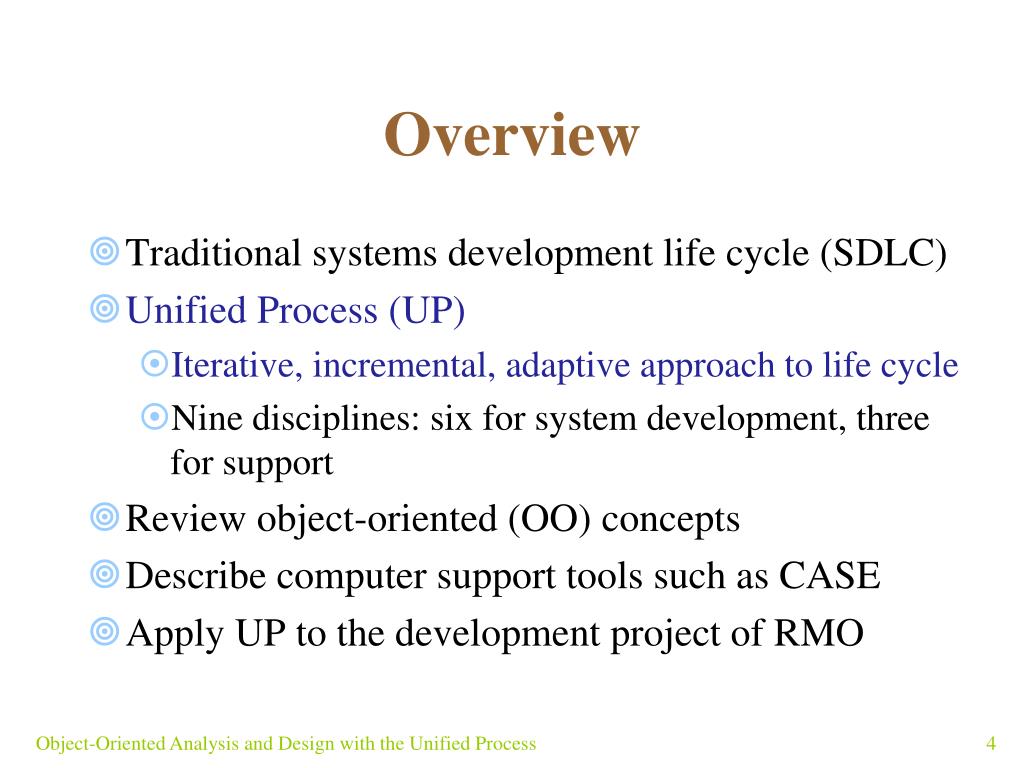 Overview

Traditional systems development life cycle (SDLC)

Unified Process (UP)

Iterative, incremental, adaptive approach to life cycle

Nine disciplines: six for system development, three for support

Review object-oriented (OO) concepts

Describe computer support tools such as CASE

Apply UP to the development project of RMO

Object-Oriented Analysis and Design with the Unified Process

4